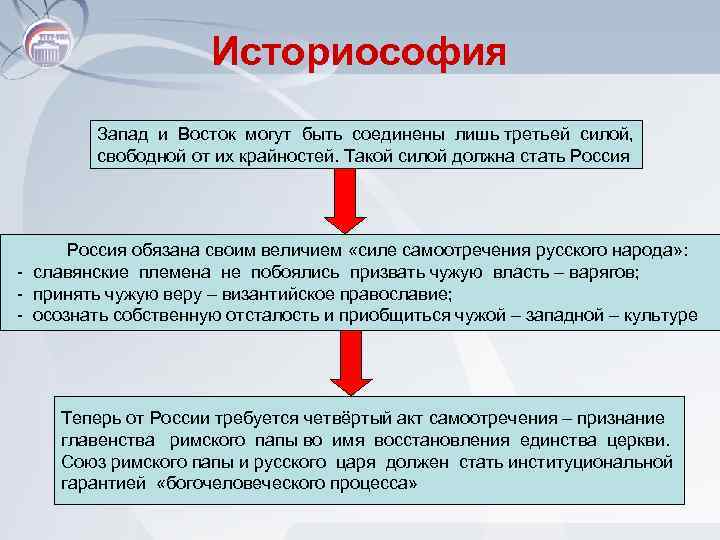 Историософия

Запад и Восток могут быть соединены лишь третьей силой, свободной от их крайностей. Такой силой должна стать Россия

Россия обязана своим величием «силе самоотречения русского народа»:
- славянские племена не побоялись призвать чужую власть – варягов;
- принять чужую веру – византийское православие;
- осознать собственную отсталость и приобщиться чужой – западной – культуре

Теперь от России требуется четвёртый акт самоотречения – признание главенства римского папы во имя восстановления единства церкви. Союз римского папы и русского царя должен стать институциональной гарантией «богочеловеческого процесса»